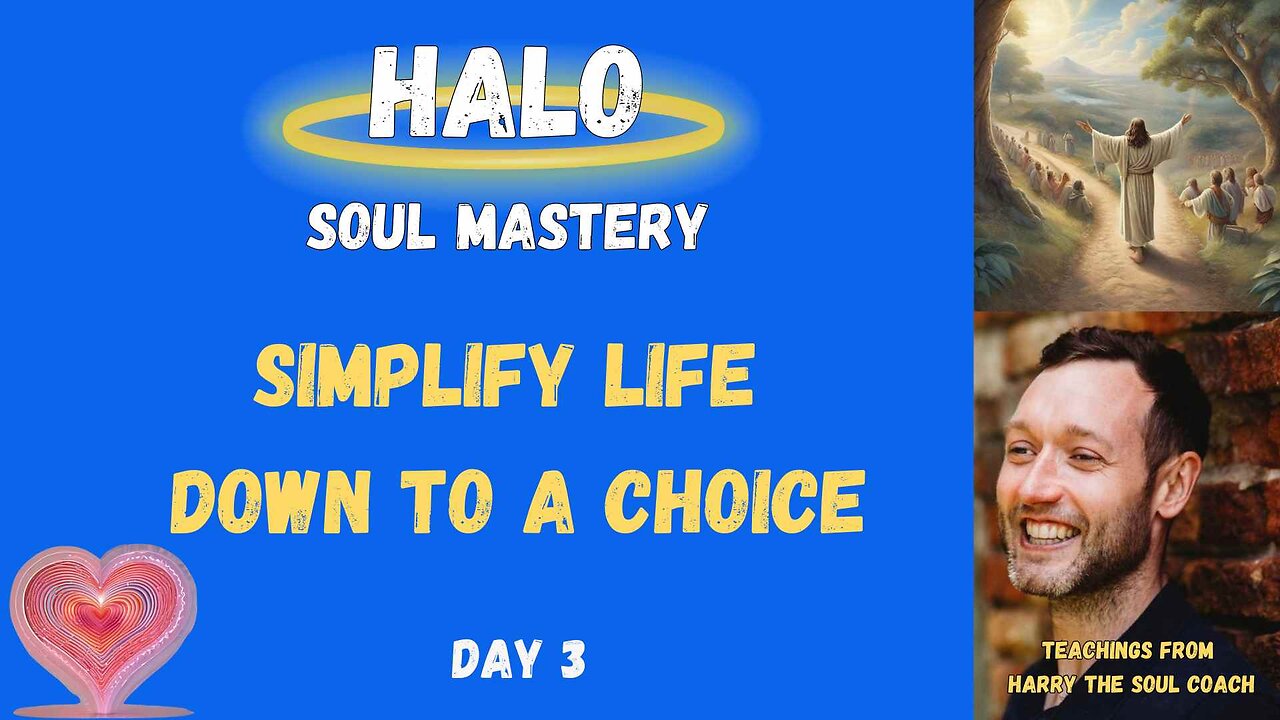 HALO
SOUL MASTERY

SIMPLIFY LIFE
DOWN TO A CHOICE

DAY 3

TEACHINGS FROM
HARRY THE SOUL COACH